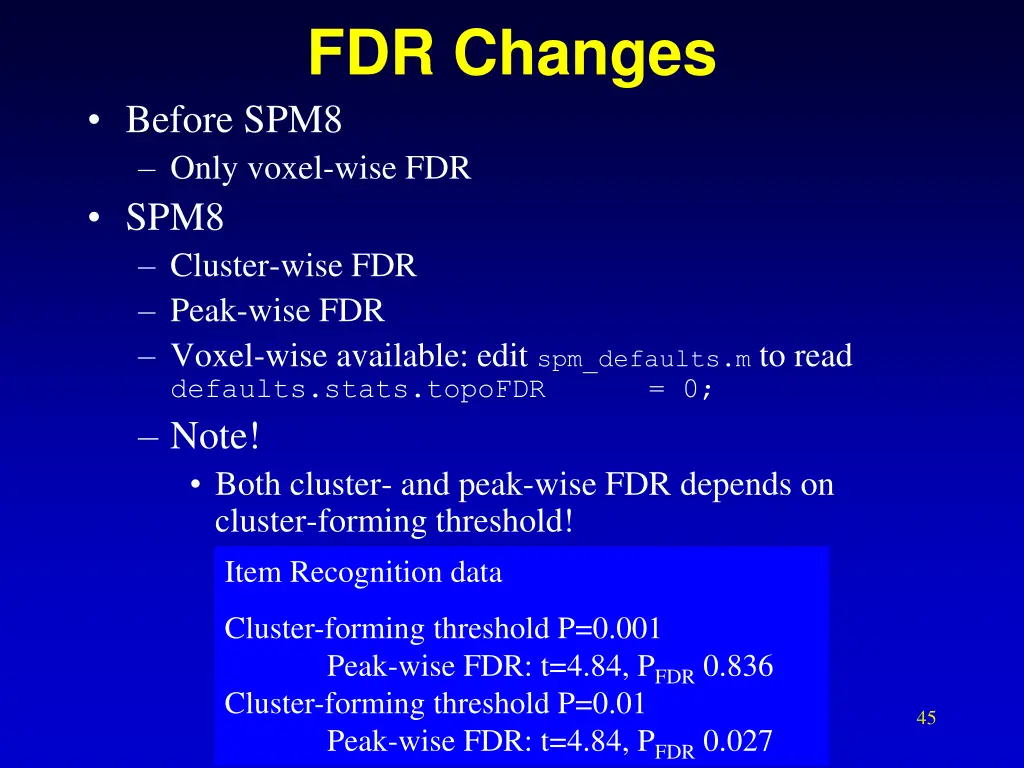 FDR Changes

• Before SPM8
– Only voxel-wise FDR
• SPM8
– Cluster-wise FDR
– Peak-wise FDR
– Voxel-wise available: edit spm_defaults.m to read defaults.stats.topoFDR = 0;
– Note!
• Both cluster- and peak-wise FDR depends on cluster-forming threshold!

Item Recognition data

Cluster-forming threshold P=0.001
Peak-wise FDR: t=4.84, $P_{FDR}$ 0.836
Cluster-forming threshold P=0.01
Peak-wise FDR: t=4.84, $P_{FDR}$ 0.027

45